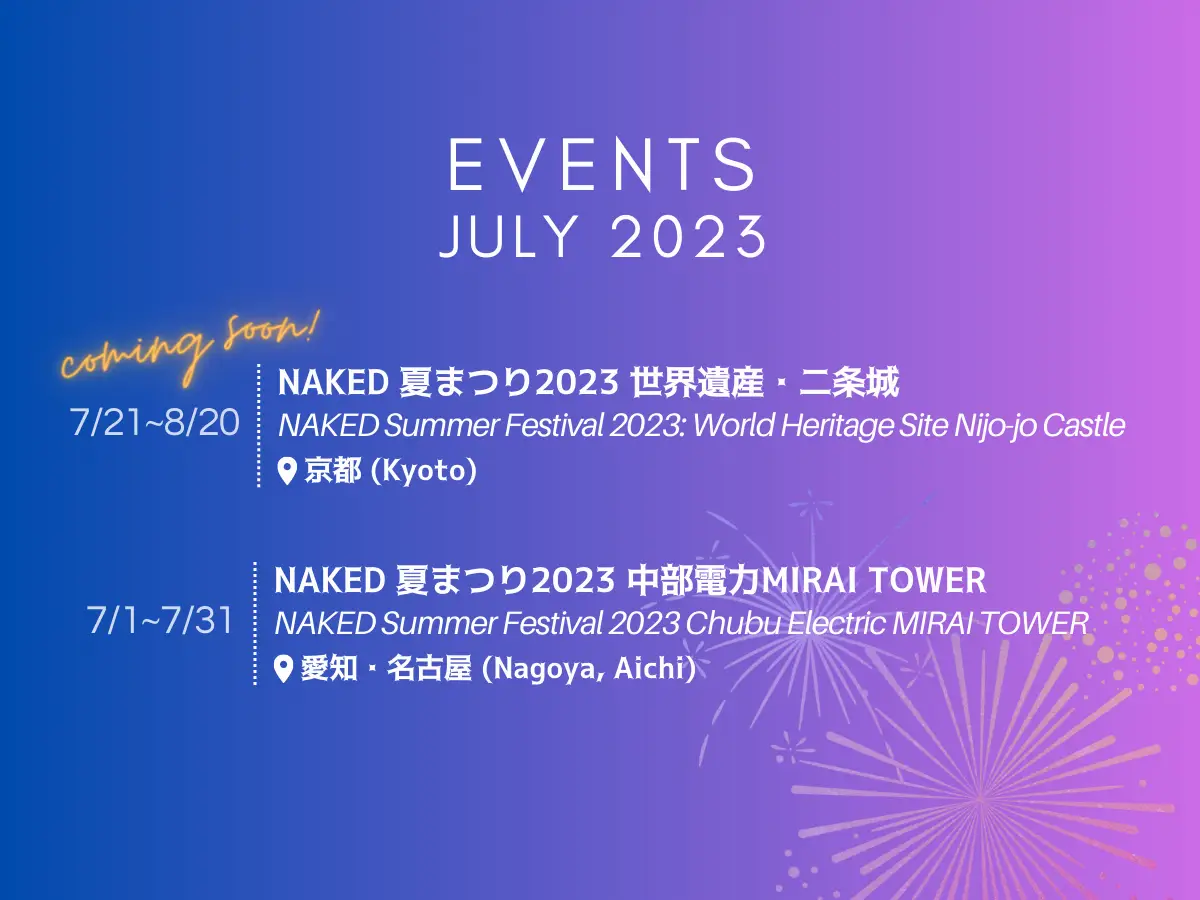 EVENTS
JULY 2023

coming soon!

7/21~8/20
NAKED 夏まつり2023 世界遺産・二条城
NAKED Summer Festival 2023: World Heritage Site Nijo-jo Castle
京都 (Kyoto)

7/1~7/31
NAKED 夏まつり2023 中部電力MIRAI TOWER
NAKED Summer Festival 2023 Chubu Electric MIRAI TOWER
愛知・名古屋 (Nagoya, Aichi)